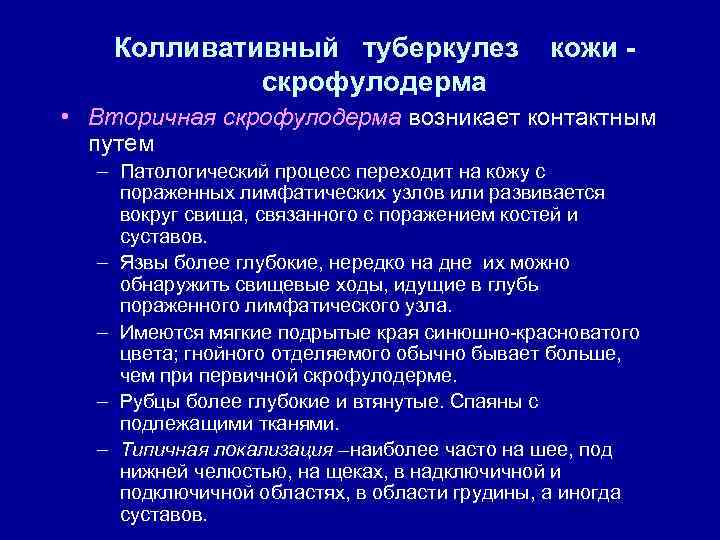 Колливативный туберкулез кожи - скрофулодерма

• Вторичная скрофулодерма возникает контактным путем

– Патологический процесс переходит на кожу с пораженных лимфатических узлов или развивается вокруг свища, связанного с поражением костей и суставов.

– Язвы более глубокие, нередко на дне их можно обнаружить свищевые ходы, идущие в глубь пораженного лимфатического узла.

– Имеются мягкие подрытые края синюшно-красноватого цвета; гнойного отделяемого обычно бывает больше, чем при первичной скрофулодерме.

– Рубцы более глубокие и втянутые. Спаяны с подлежащими тканями.

– Типичная локализация –наиболее часто на шее, под нижней челюстью, на щеках, в надключичной и подключичной областях, в области грудины, а иногда суставов.